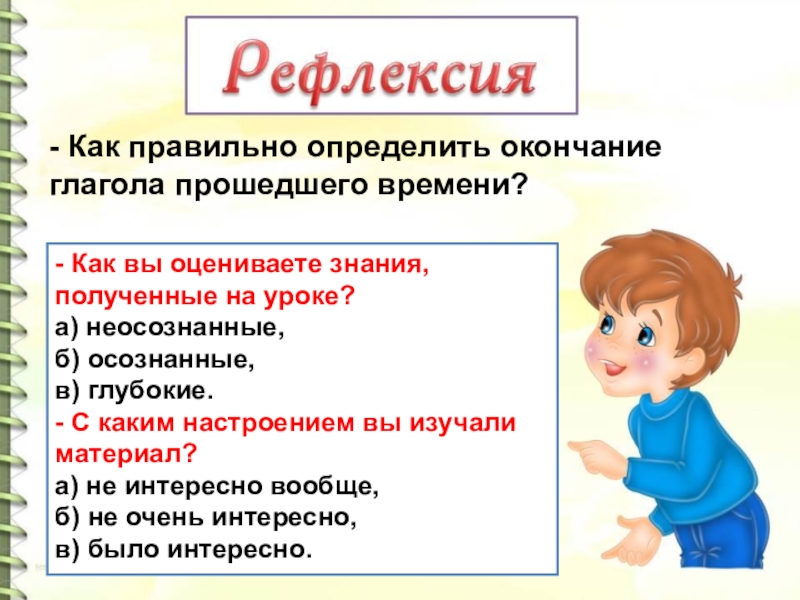 Рефлексия

- Как правильно определить окончание глагола прошедшего времени?

- Как вы оцениваете знания, полученные на уроке?
а) неосознанные,
б) осознанные,
в) глубокие.
- С каким настроением вы изучали материал?
а) не интересно вообще,
б) не очень интересно,
в) было интересно.